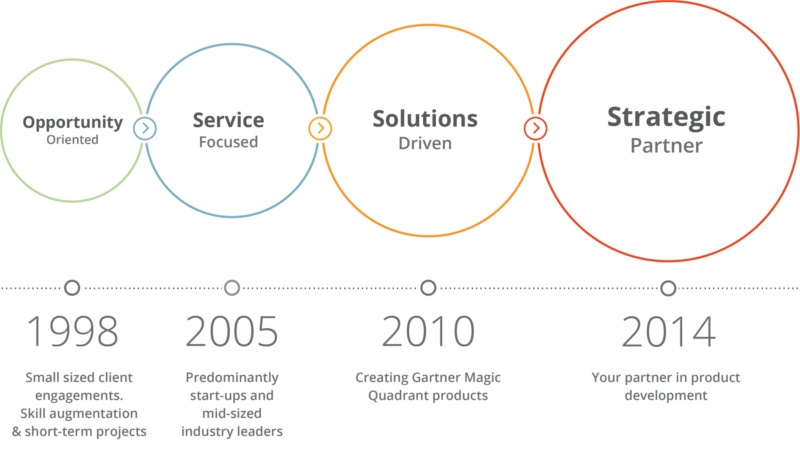 Opportunity
Oriented

Service
Focused

Solutions
Driven

Strategic
Partner

1998

Small sized client engagements. Skill augmentation & short-term projects

2005

Predominantly start-ups and mid-sized industry leaders

2010

Creating Gartner Magic Quadrant products

2014

Your partner in product development